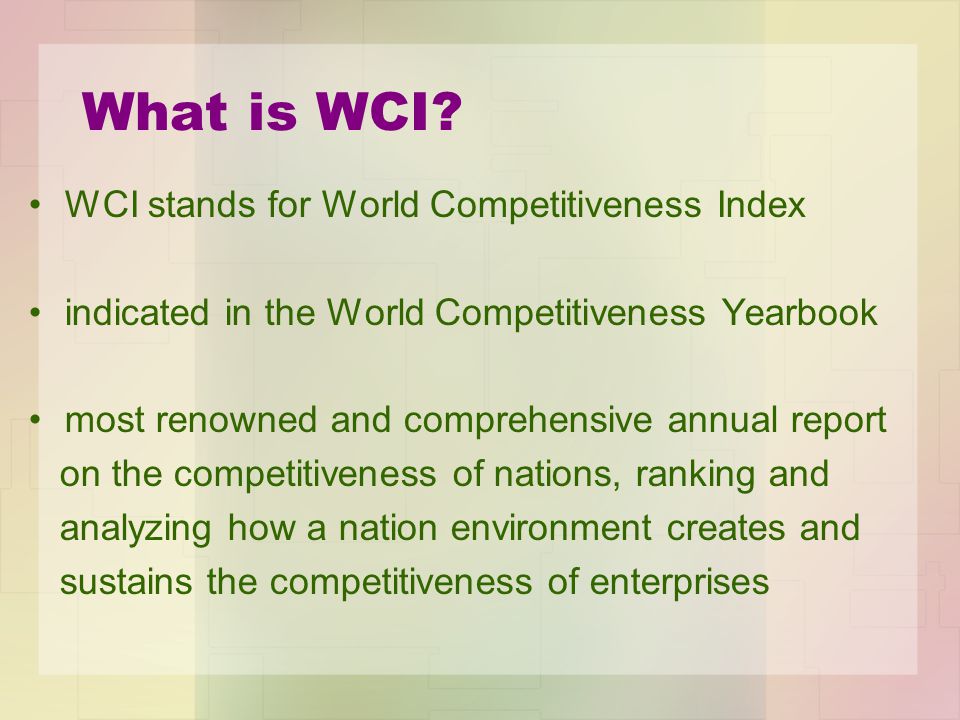 What is WCI?

• WCI stands for World Competitiveness Index

• indicated in the World Competitiveness Yearbook

• most renowned and comprehensive annual report on the competitiveness of nations, ranking and analyzing how a nation environment creates and sustains the competitiveness of enterprises